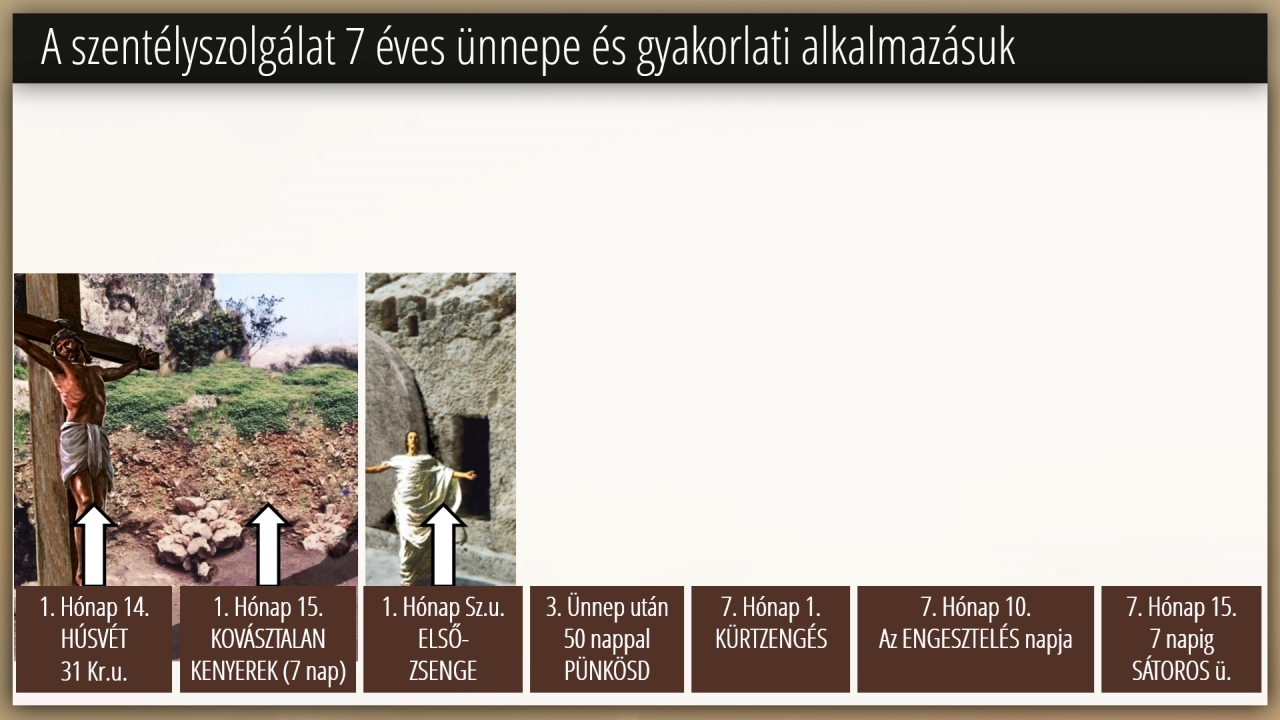 A szentélyszolgálat 7 éves ünnepe és gyakorlati alkalmazásuk

1. Hónap 14.
HÚSVÉT
31 Kr.u.

1. Hónap 15.
KOVÁSZTALAN
KENYEREK (7 nap)

1. Hónap Sz.u.
ELSŐ-
ZSENGE

3. Ünnep után
50 nappal
PÜNKÖSD

7. Hónap 1.
KÜRTZENGÉS

7. Hónap 10.
Az ENGESZTELÉS napja

7. Hónap 15.
7 napig
SÁTOROS ü.